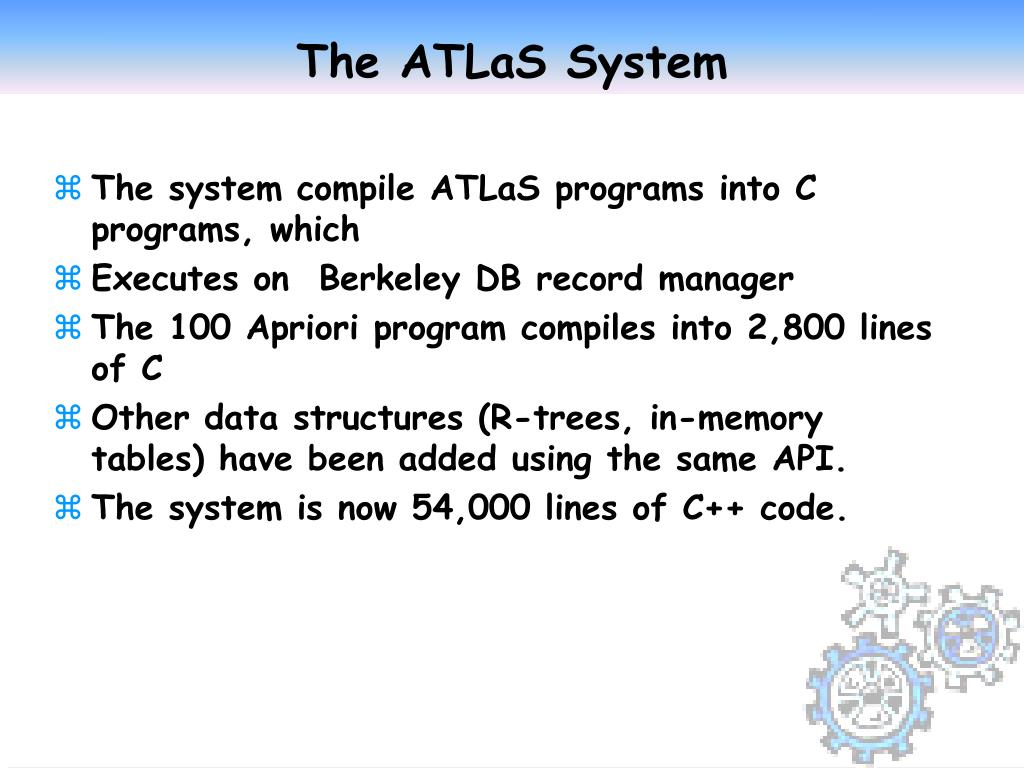 The ATLaS System

⌘ The system compile ATLaS programs into C programs, which

⌘ Executes on Berkeley DB record manager

⌘ The 100 Apriori program compiles into 2,800 lines of C

⌘ Other data structures (R-trees, in-memory tables) have been added using the same API.

⌘ The system is now 54,000 lines of C++ code.